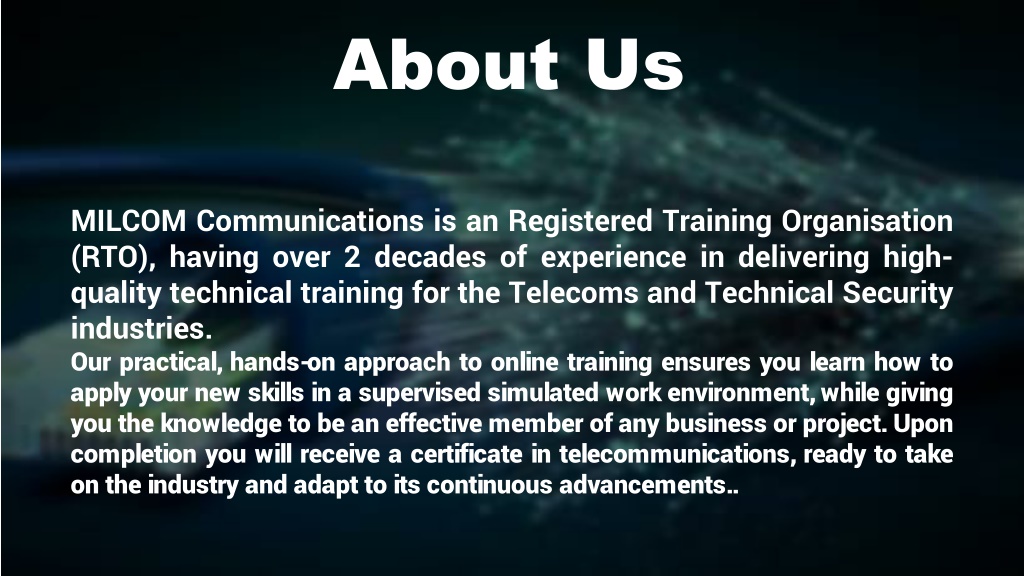 About Us

MILCOM Communications is an Registered Training Organisation (RTO), having over 2 decades of experience in delivering high-quality technical training for the Telecoms and Technical Security industries.

Our practical, hands-on approach to online training ensures you learn how to apply your new skills in a supervised simulated work environment, while giving you the knowledge to be an effective member of any business or project. Upon completion you will receive a certificate in telecommunications, ready to take on the industry and adapt to its continuous advancements..